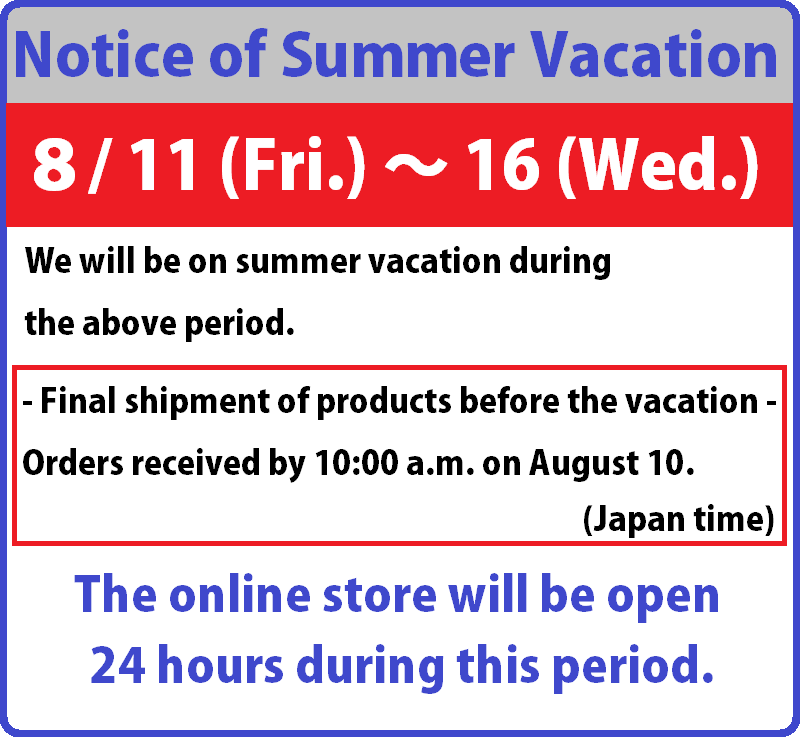 Notice of Summer Vacation

8 / 11 (Fri.) ～ 16 (Wed.)

We will be on summer vacation during the above period.

- Final shipment of products before the vacation -
Orders received by 10:00 a.m. on August 10.
(Japan time)

The online store will be open 24 hours during this period.